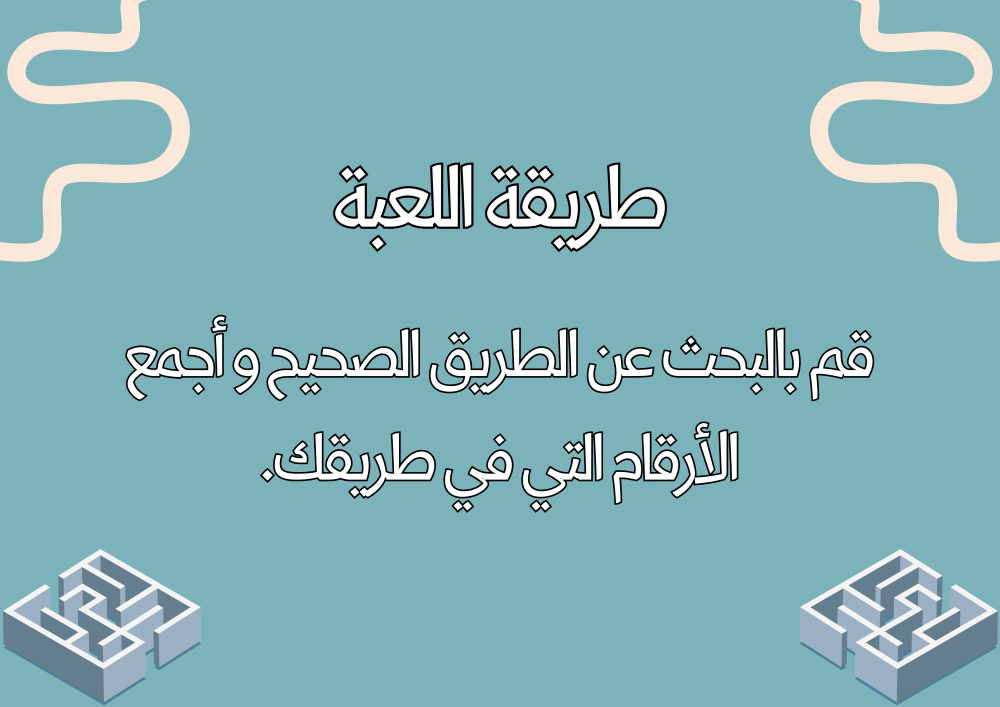 طريقة اللعبة

قم بالبحث عن الطريق الصحيح و أجمع الأرقام التي في طريقك.